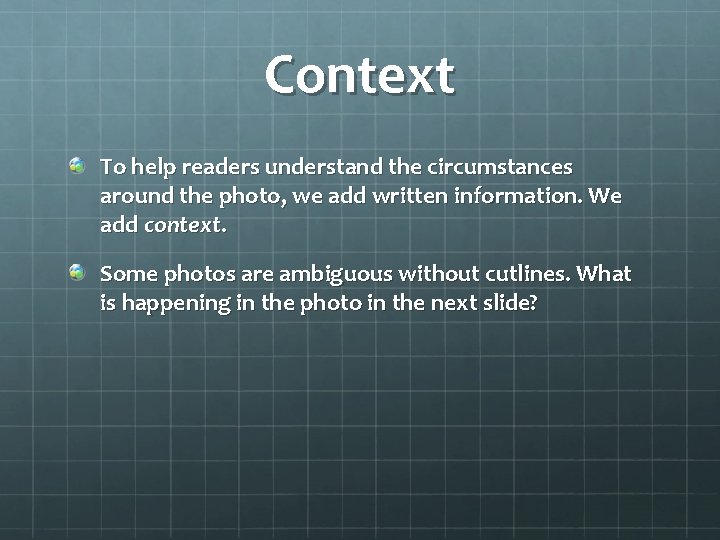 Context

To help readers understand the circumstances around the photo, we add written information. We add context.

Some photos are ambiguous without cutlines. What is happening in the photo in the next slide?